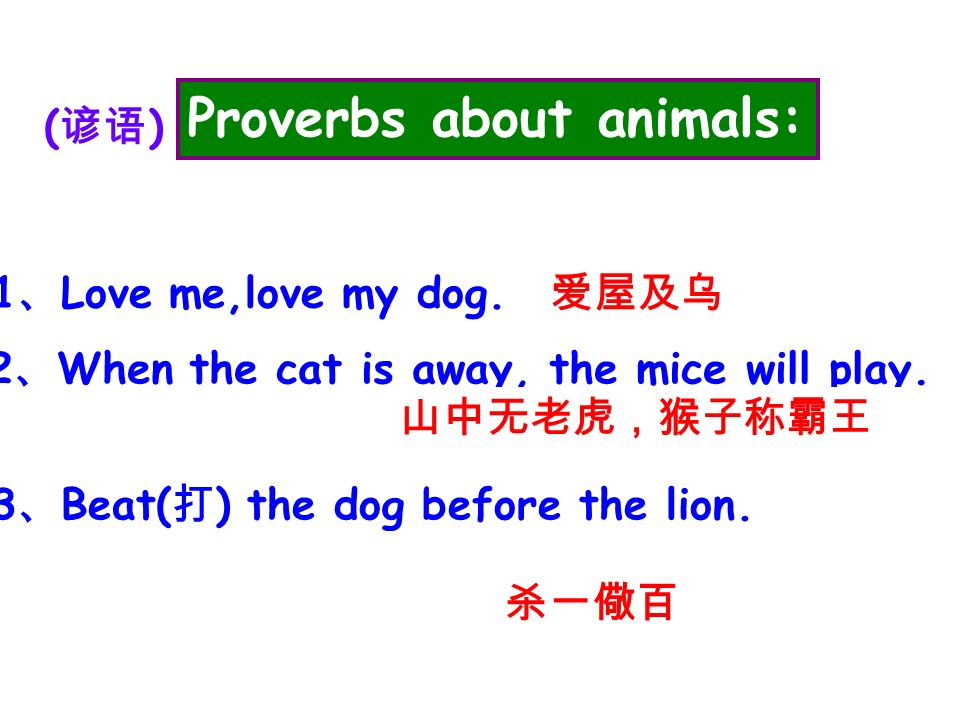 (谚语) Proverbs about animals:

1、Love me,love my dog. 爱屋及乌

2、When the cat is away, the mice will play.
山中无老虎，猴子称霸王

3、Beat(打) the dog before the lion.

杀一儆百